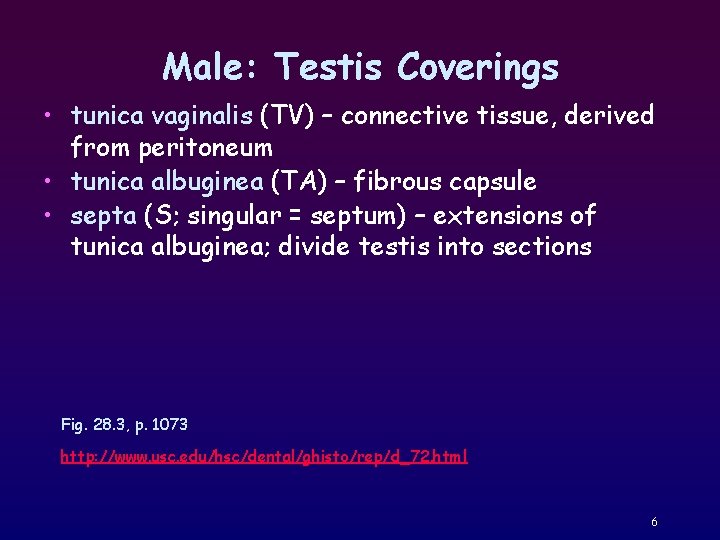 Male: Testis Coverings

• tunica vaginalis (TV) – connective tissue, derived from peritoneum
• tunica albuginea (TA) – fibrous capsule
• septa (S; singular = septum) – extensions of tunica albuginea; divide testis into sections

Fig. 28.3, p. 1073

http://www.usc.edu/hsc/dental/ghisto/rep/d_72.html

6